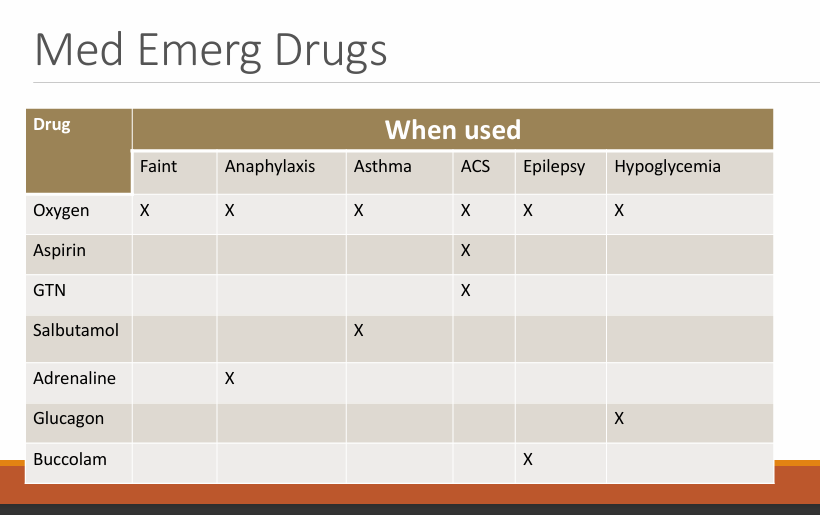 Med Emerg Drugs

| Drug | When used | | | | | |
|---|---|---|---|---|---|---|
| | Faint | Anaphylaxis | Asthma | ACS | Epilepsy | Hypoglycemia |
| Oxygen | X | X | X | X | X | X |
| Aspirin | | | | X | | |
| GTN | | | | X | | |
| Salbutamol | | | X | | | |
| Adrenaline | | X | | | | |
| Glucagon | | | | | | X |
| Buccolam | | | | | X | |